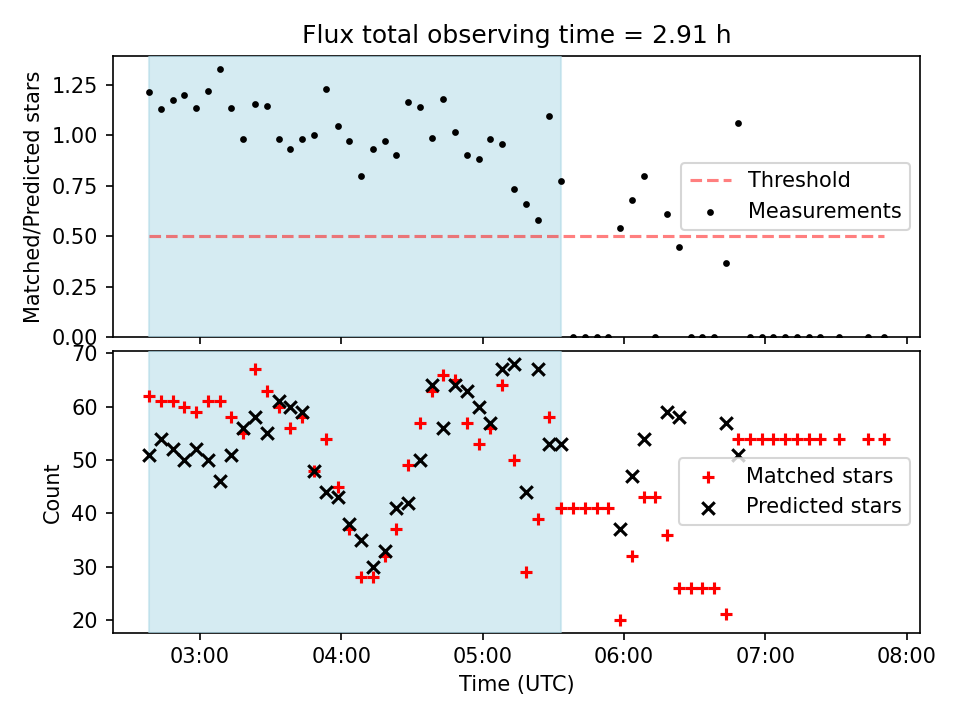 Flux total observing time = 2.91 h

Matched/Predicted stars

1.25
1.00
0.75
0.50
0.25
0.00

Threshold
Measurements

Count

70
60
50
40
30
20

Matched stars
Predicted stars

03:00
04:00
05:00
06:00
07:00
08:00

Time (UTC)